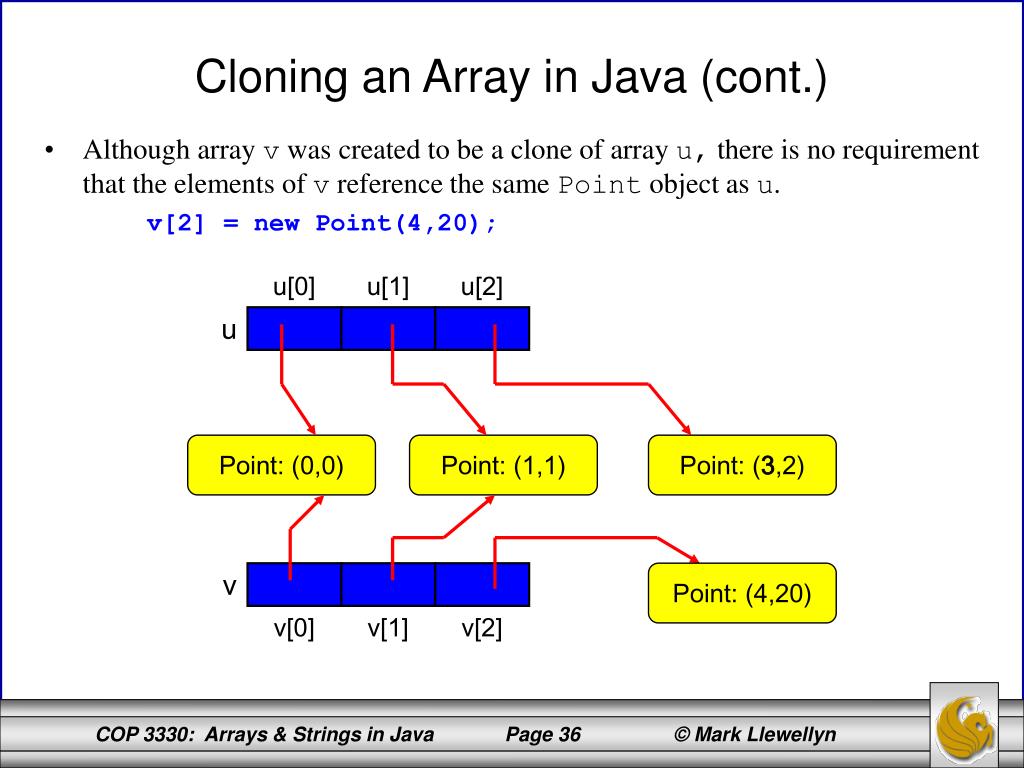 Cloning an Array in Java (cont.)

• Although array v was created to be a clone of array u, there is no requirement that the elements of v reference the same Point object as u.

v[2] = new Point(4,20);

u[0] u[1] u[2]

u

Point: (0,0)

Point: (1,1)

Point: (3,2)

v

Point: (4,20)

v[0] v[1] v[2]

COP 3330: Arrays & Strings in Java Page 36 © Mark Llewellyn